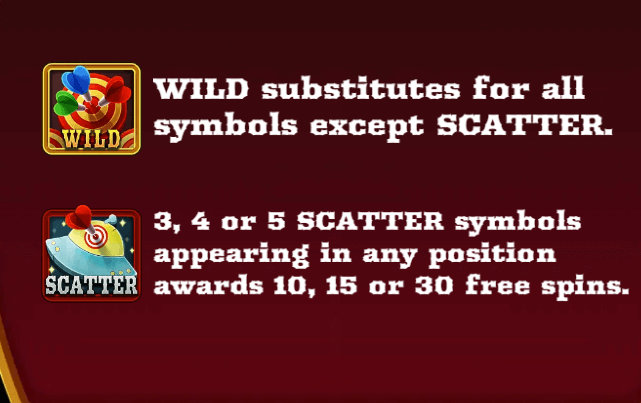 WILD

WILD substitutes for all symbols except SCATTER.

SCATTER

3, 4 or 5 SCATTER symbols appearing in any position awards 10, 15 or 30 free spins.